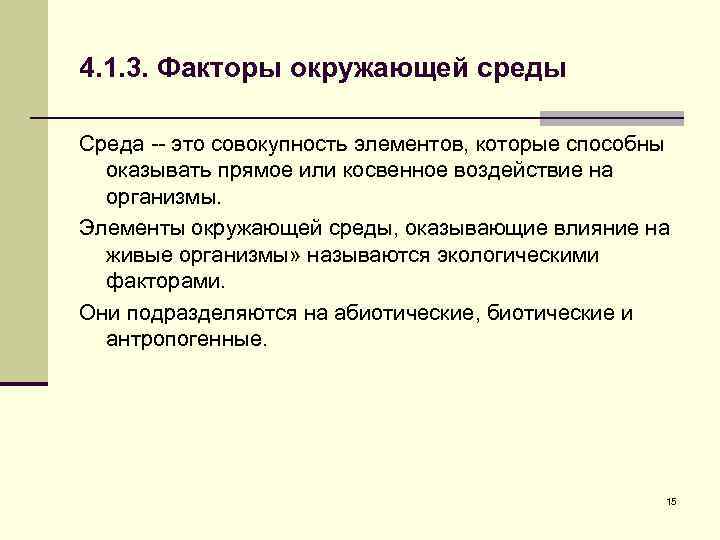 4.1.3. Факторы окружающей среды

Среда -- это совокупность элементов, которые способны оказывать прямое или косвенное воздействие на организмы.

Элементы окружающей среды, оказывающие влияние на живые организмы» называются экологическими факторами.

Они подразделяются на абиотические, биотические и антропогенные.

15